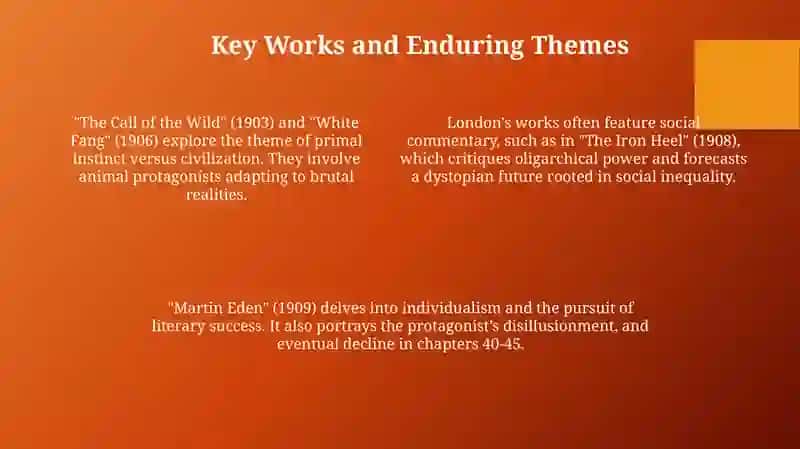 Key Works and Enduring Themes

"The Call of the Wild" (1903) and "White Fang" (1906) explore the theme of primal instinct versus civilization. They involve animal protagonists adapting to brutal realities.

London's works often feature social commentary, such as in "The Iron Heel" (1908), which critiques oligarchical power and forecasts a dystopian future rooted in social inequality.

"Martin Eden" (1909) delves into individualism and the pursuit of literary success. It also portrays the protagonist's disillusionment, and eventual decline in chapters 40-45.